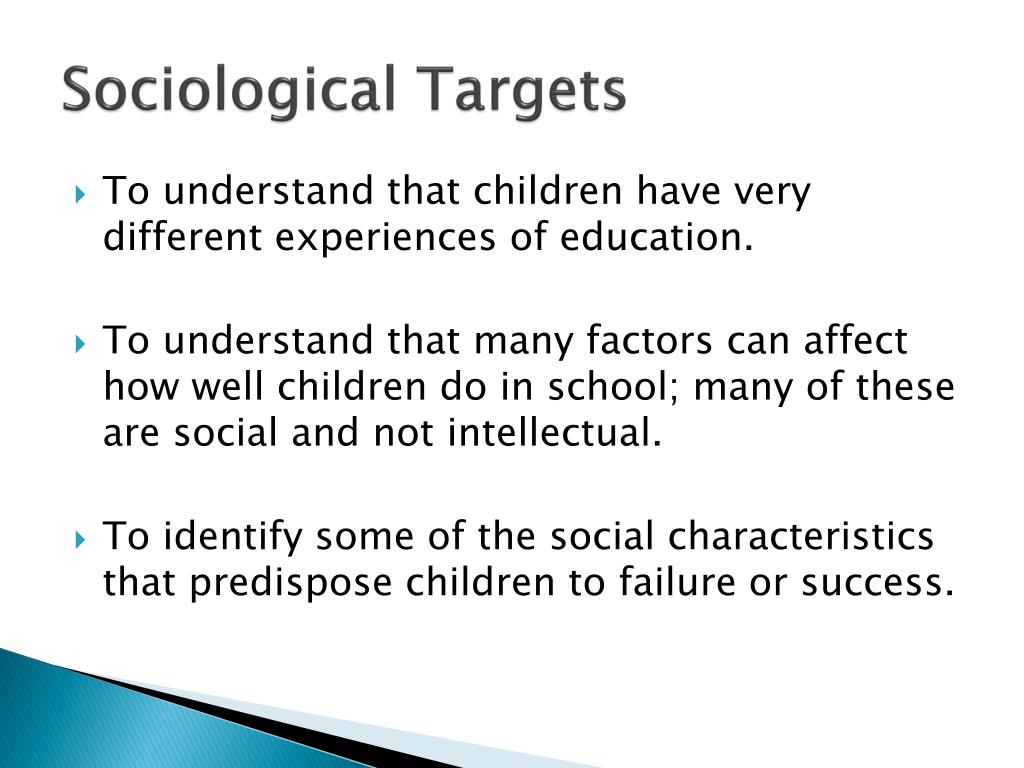 Sociological Targets

To understand that children have very different experiences of education.

To understand that many factors can affect how well children do in school; many of these are social and not intellectual.

To identify some of the social characteristics that predispose children to failure or success.